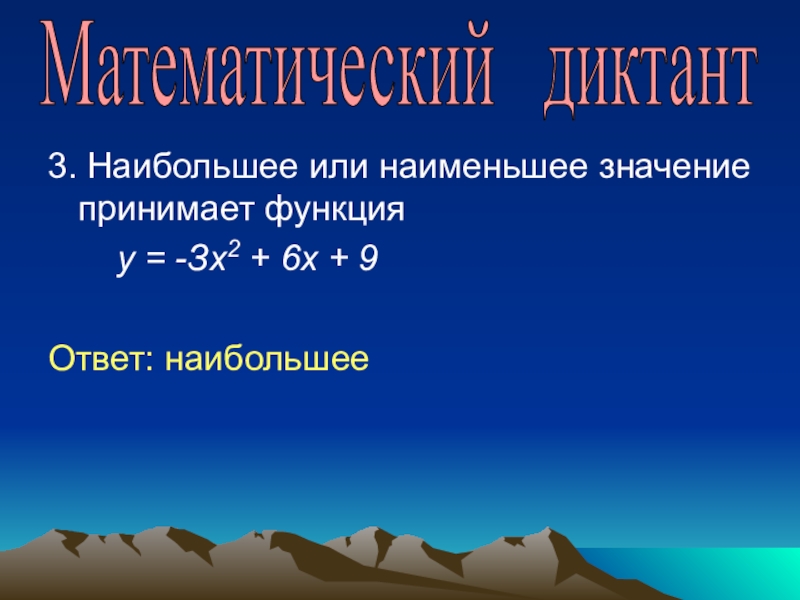 Математический диктант

3. Наибольшее или наименьшее значение принимает функция

$y = -3x^2 + 6x + 9$

Ответ: наибольшее